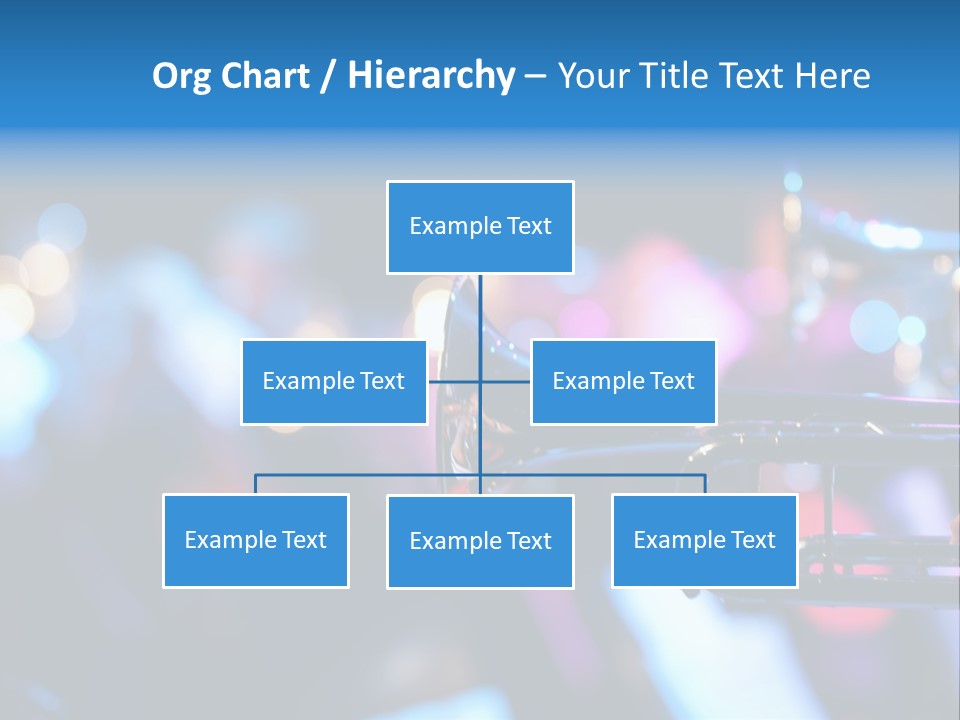 Org Chart / Hierarchy – Your Title Text Here

Example Text

Example Text

Example Text

Example Text

Example Text

Example Text